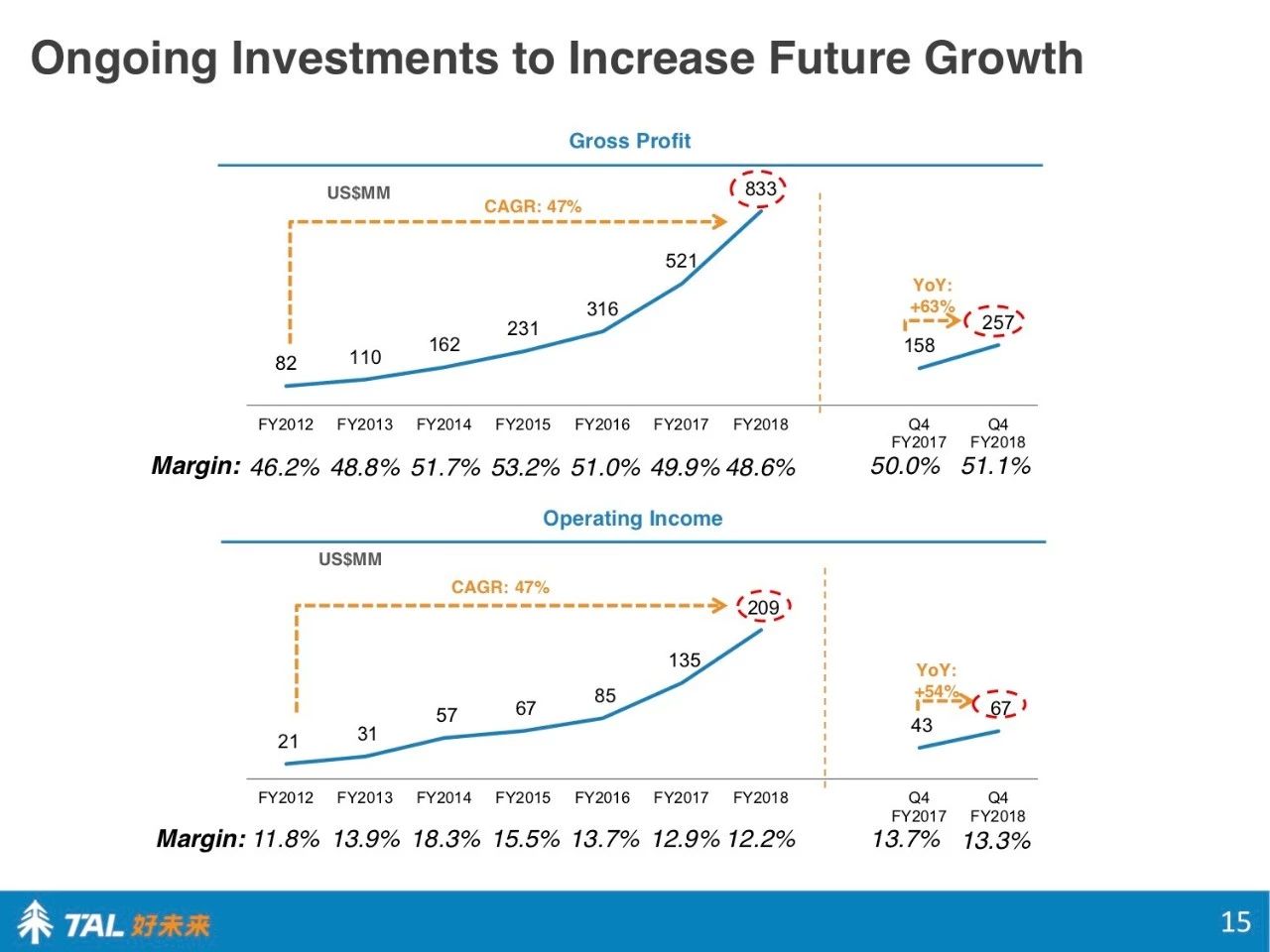 Ongoing Investments to Increase Future Growth

Gross Profit

US$MM

CAGR: 47%

82 110 162 231 316 521 833

YoY: +63%

158 257

FY2012 FY2013 FY2014 FY2015 FY2016 FY2017 FY2018 Q4 FY2017 Q4 FY2018

Margin: 46.2% 48.8% 51.7% 53.2% 51.0% 49.9% 48.6% 50.0% 51.1%

Operating Income

US$MM

CAGR: 47%

21 31 57 67 85 135 209

YoY: +54%

43 67

FY2012 FY2013 FY2014 FY2015 FY2016 FY2017 FY2018 Q4 FY2017 Q4 FY2018

Margin: 11.8% 13.9% 18.3% 15.5% 13.7% 12.9% 12.2% 13.7% 13.3%

TAL 好未来

15